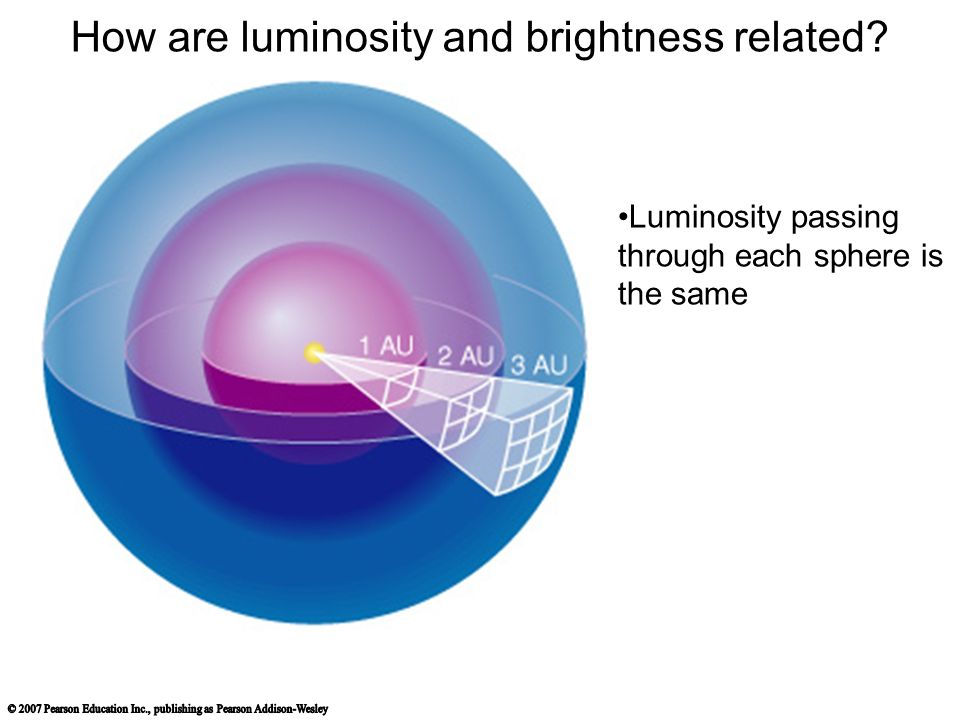 How are luminosity and brightness related?

1 AU
2 AU
3 AU

•Luminosity passing through each sphere is the same

© 2007 Pearson Education Inc., publishing as Pearson Addison-Wesley